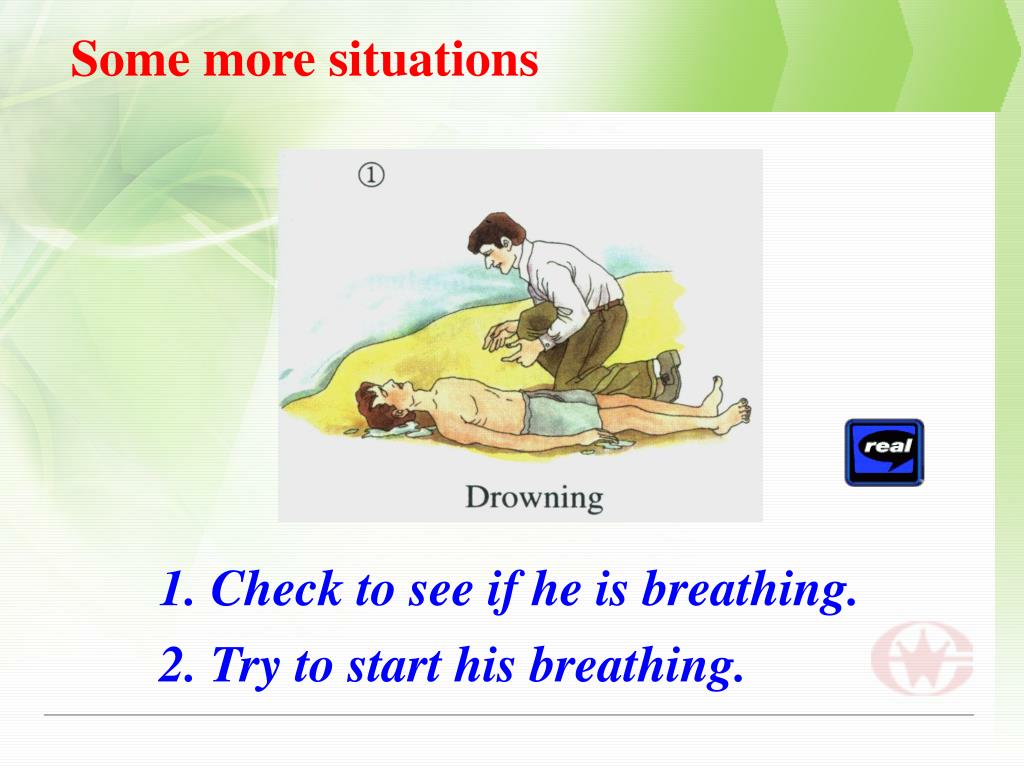 Some more situations

①

Drowning

real

1. Check to see if he is breathing.

2. Try to start his breathing.